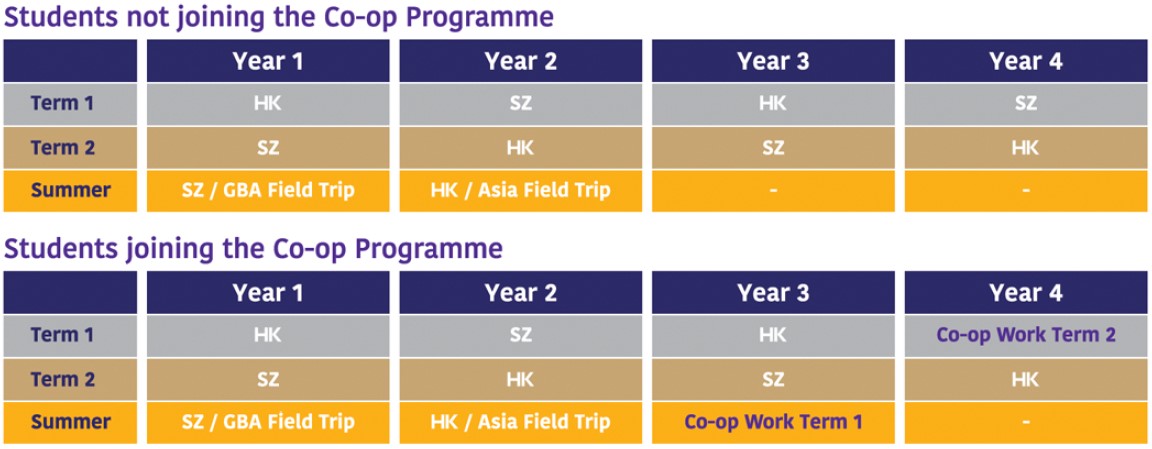 Students not joining the Co-op Programme

| | Year 1 | Year 2 | Year 3 | Year 4 |
|---|---|---|---|---|
| Term 1 | HK | SZ | HK | SZ |
| Term 2 | SZ | HK | SZ | HK |
| Summer | SZ / GBA Field Trip | HK / Asia Field Trip | - | - |

Students joining the Co-op Programme

| | Year 1 | Year 2 | Year 3 | Year 4 |
|---|---|---|---|---|
| Term 1 | HK | SZ | HK | Co-op Work Term 2 |
| Term 2 | SZ | HK | SZ | HK |
| Summer | SZ / GBA Field Trip | HK / Asia Field Trip | Co-op Work Term 1 | - |